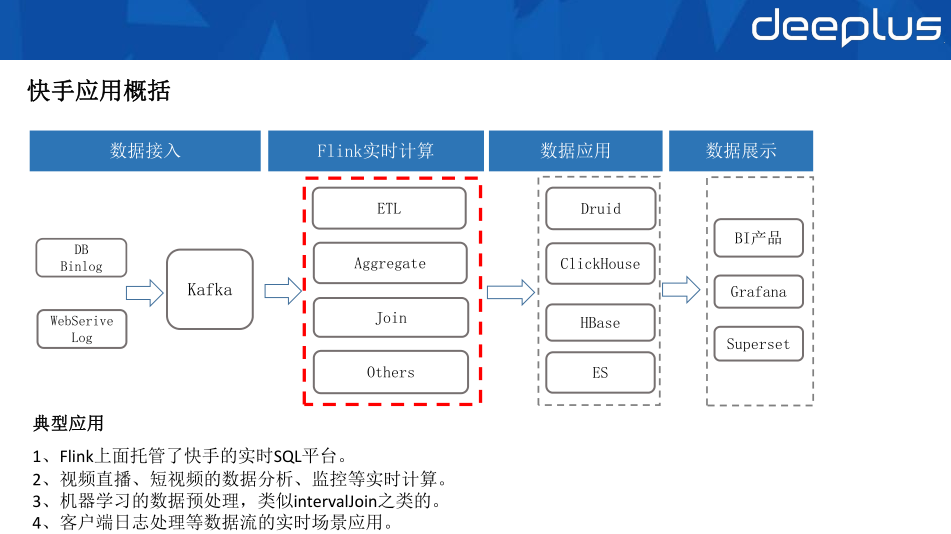 deeplus

快手应用概括

数据接入

Flink实时计算

数据应用

数据展示

DB Binlog

WebSerive Log

Kafka

ETL

Aggregate

Join

Others

Druid

ClickHouse

HBase

ES

BI产品

Grafana

Superset

典型应用

1、Flink上面托管了快手的实时SQL平台。
2、视频直播、短视频的数据分析、监控等实时计算。
3、机器学习的数据预处理，类似intervalJoin之类的。
4、客户端日志处理等数据流的实时场景应用。